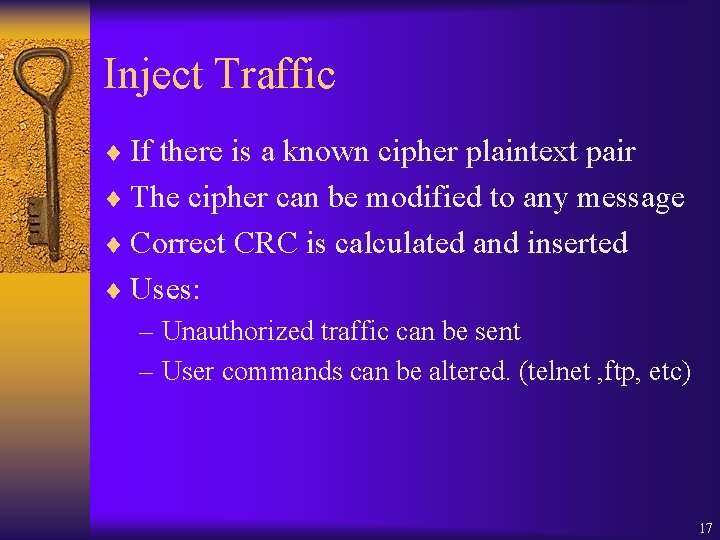 Inject Traffic

♦ If there is a known cipher plaintext pair
♦ The cipher can be modified to any message
♦ Correct CRC is calculated and inserted
♦ Uses:
– Unauthorized traffic can be sent
– User commands can be altered. (telnet ,ftp, etc)

17